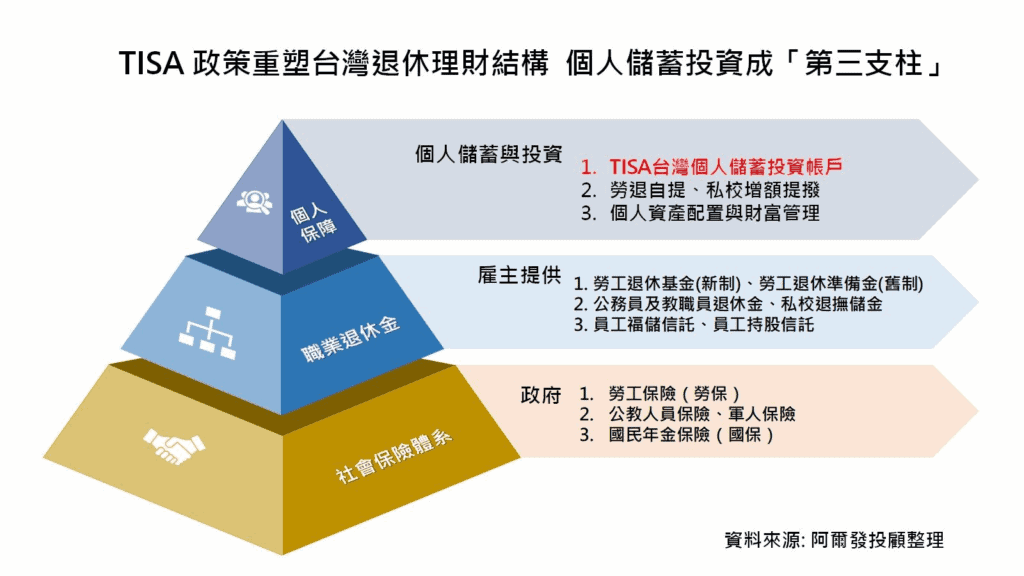 TISA 政策重塑台灣退休理財結構 個人儲蓄投資成「第三支柱」

個人保障

個人儲蓄與投資

1. TISA台灣個人儲蓄投資帳戶
2. 勞退自提、私校增額提撥
3. 個人資產配置與財富管理

職業退休金

雇主提供

1. 勞工退休基金(新制)、勞工退休準備金(舊制)
2. 公務員及教職員退休金、私校退撫儲金
3. 員工福儲信託、員工持股信託

社會保險體系

政府

1. 勞工保險(勞保)
2. 公教人員保險、軍人保險
3. 國民年金保險(國保)

資料來源: 阿爾發投顧整理